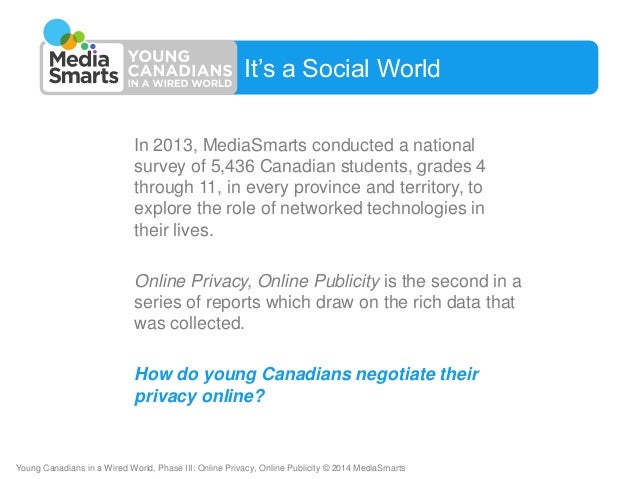 Media Smarts

YOUNG CANADIANS IN A WIRED WORLD

It's a Social World

In 2013, MediaSmarts conducted a national survey of 5,436 Canadian students, grades 4 through 11, in every province and territory, to explore the role of networked technologies in their lives.

Online Privacy, Online Publicity is the second in a series of reports which draw on the rich data that was collected.

How do young Canadians negotiate their privacy online?

Young Canadians in a Wired World, Phase III: Online Privacy, Online Publicity © 2014 MediaSmarts